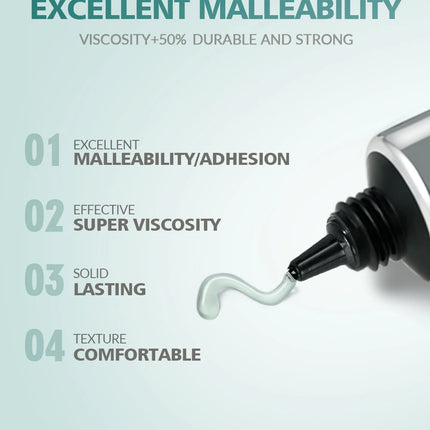 EXCELLENT MALLEABILITY

VISCOSITY+50% DURABLE AND STRONG

01 EXCELLENT
MALLEABILITY/ADHESION

02 EFFECTIVE
SUPER VISCOSITY

03 SOLID
LASTING

04 TEXTURE
COMFORTABLE